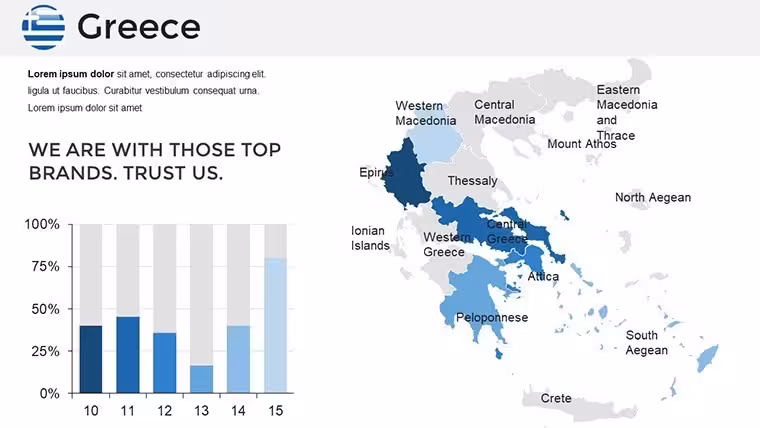 Greece

**Lorem ipsum dolor** sit amet, consectetur adipiscing elit. ligula ut faucibus. Curabitur vestibulum consequat urna. Lorem ipsum dolor sit amet

WE ARE WITH THOSE TOP BRANDS. TRUST US.

100%
75%
50%
25%
0%
10 11 12 13 14 15

Western Macedonia
Central Macedonia
Eastern Macedonia and Thrace
Mount Athos
Epirus
Thessaly
North Aegean
Ionian Islands
Western Greece
Central Greece
Attica
Peloponnese
South Aegean
Crete